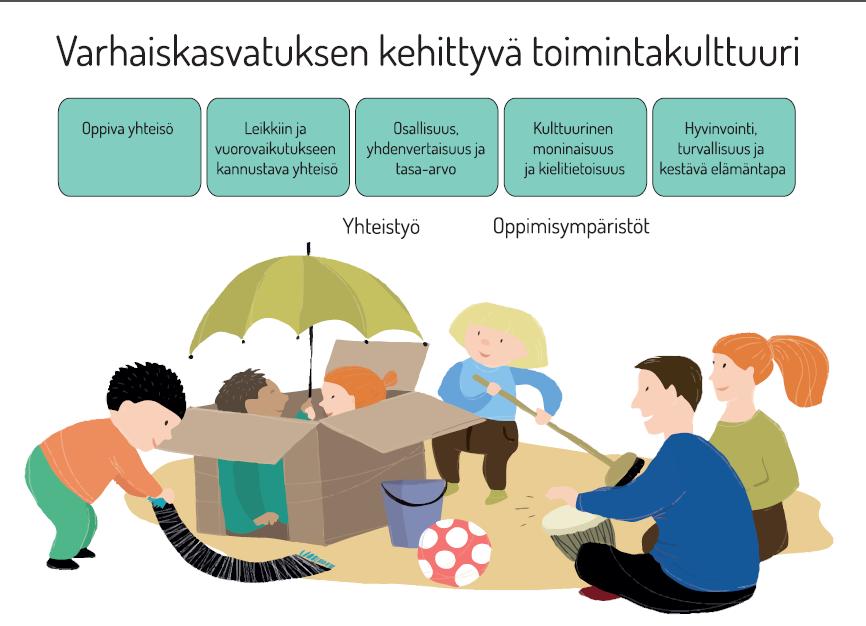 Varhaiskasvatuksen kehittyvä toimintakulttuuri

Oppiva yhteisö

Leikkiin ja vuorovaikutukseen kannustava yhteisö

Osallisuus, yhdenvertaisuus ja tasa-arvo

Kulttuurinen moninaisuus ja kielitietoisuus

Hyvinvointi, turvallisuus ja kestävä elämäntapa

Yhteistyö

Oppimisympäristöt